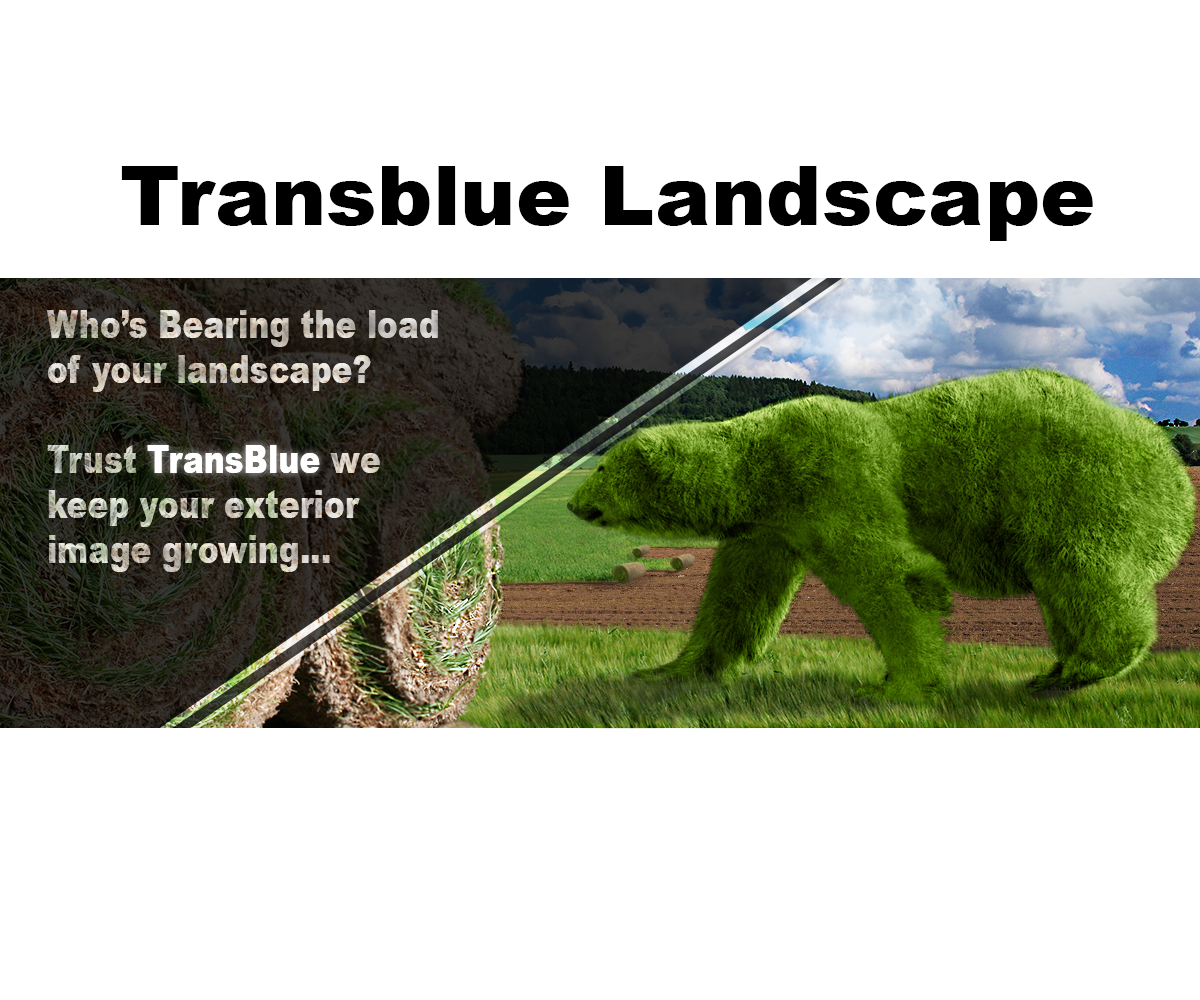 Transblue Landscape

Who's Bearing the load of your landscape?

Trust TransBlue we keep your exterior image growing...